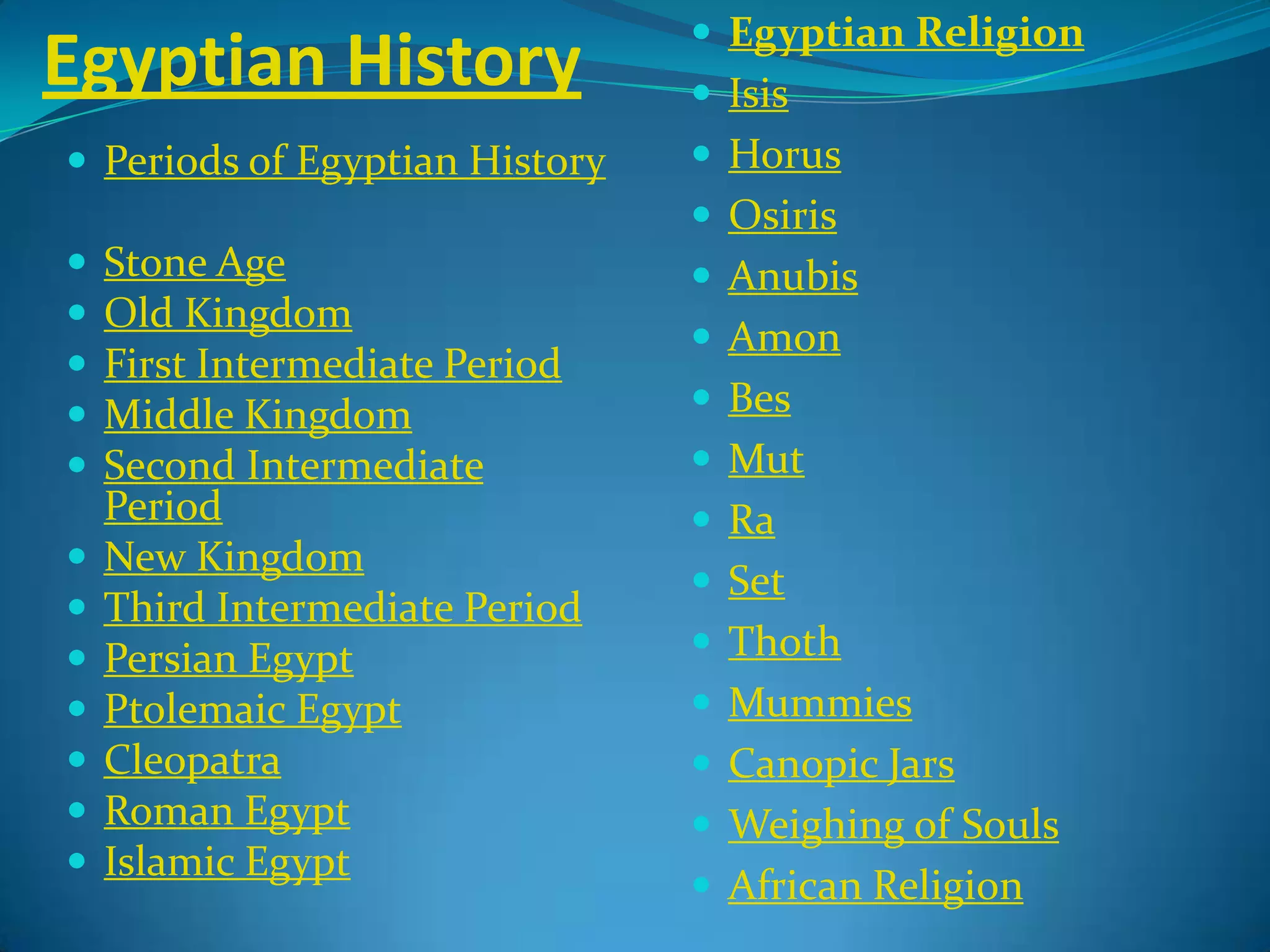 Egyptian History

- Periods of Egyptian History

- Stone Age
- Old Kingdom
- First Intermediate Period
- Middle Kingdom
- Second Intermediate Period
- New Kingdom
- Third Intermediate Period
- Persian Egypt
- Ptolemaic Egypt
- Cleopatra
- Roman Egypt
- Islamic Egypt

- Egyptian Religion
- Isis
- Horus
- Osiris
- Anubis
- Amon
- Bes
- Mut
- Ra
- Set
- Thoth
- Mummies
- Canopic Jars
- Weighing of Souls
- African Religion